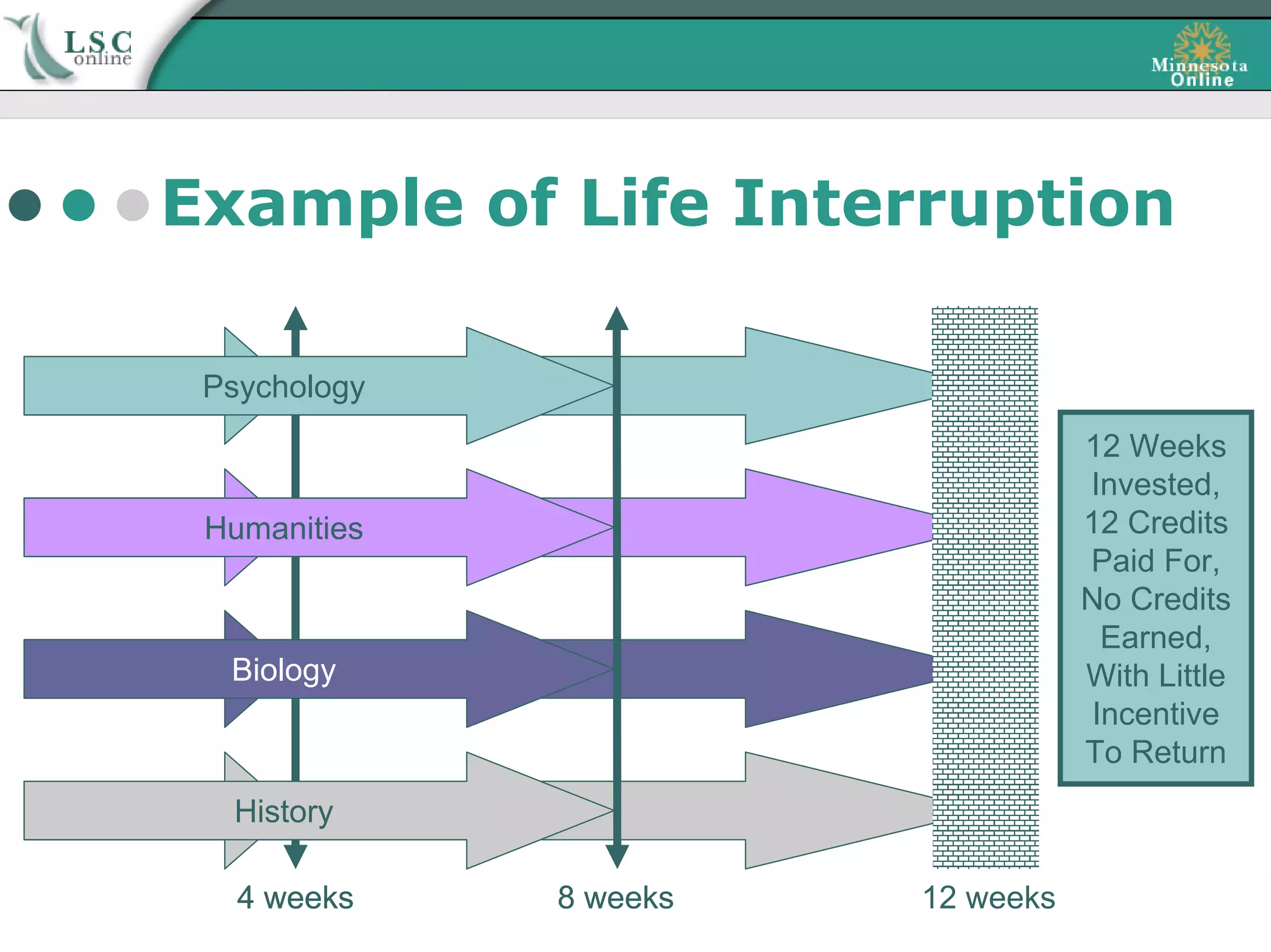 LSC online

Minnesota Online

Example of Life Interruption

Psychology

Humanities

Biology

History

12 Weeks Invested, 12 Credits Paid For, No Credits Earned, With Little Incentive To Return

4 weeks

8 weeks

12 weeks